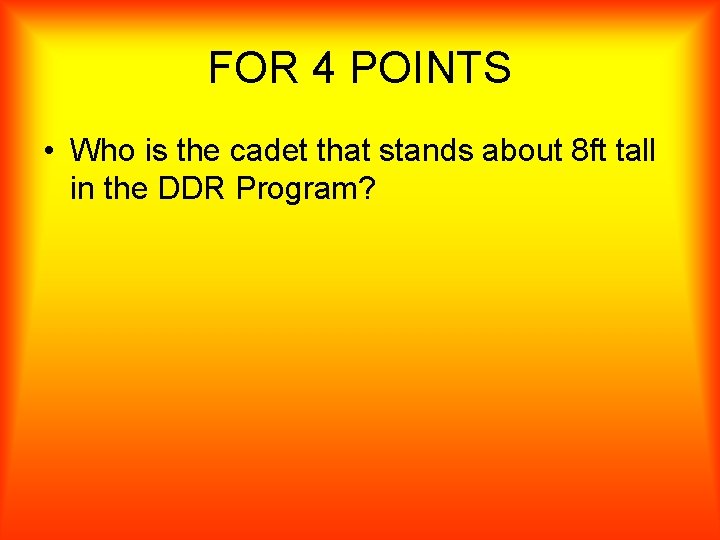 FOR 4 POINTS

• Who is the cadet that stands about 8ft tall in the DDR Program?